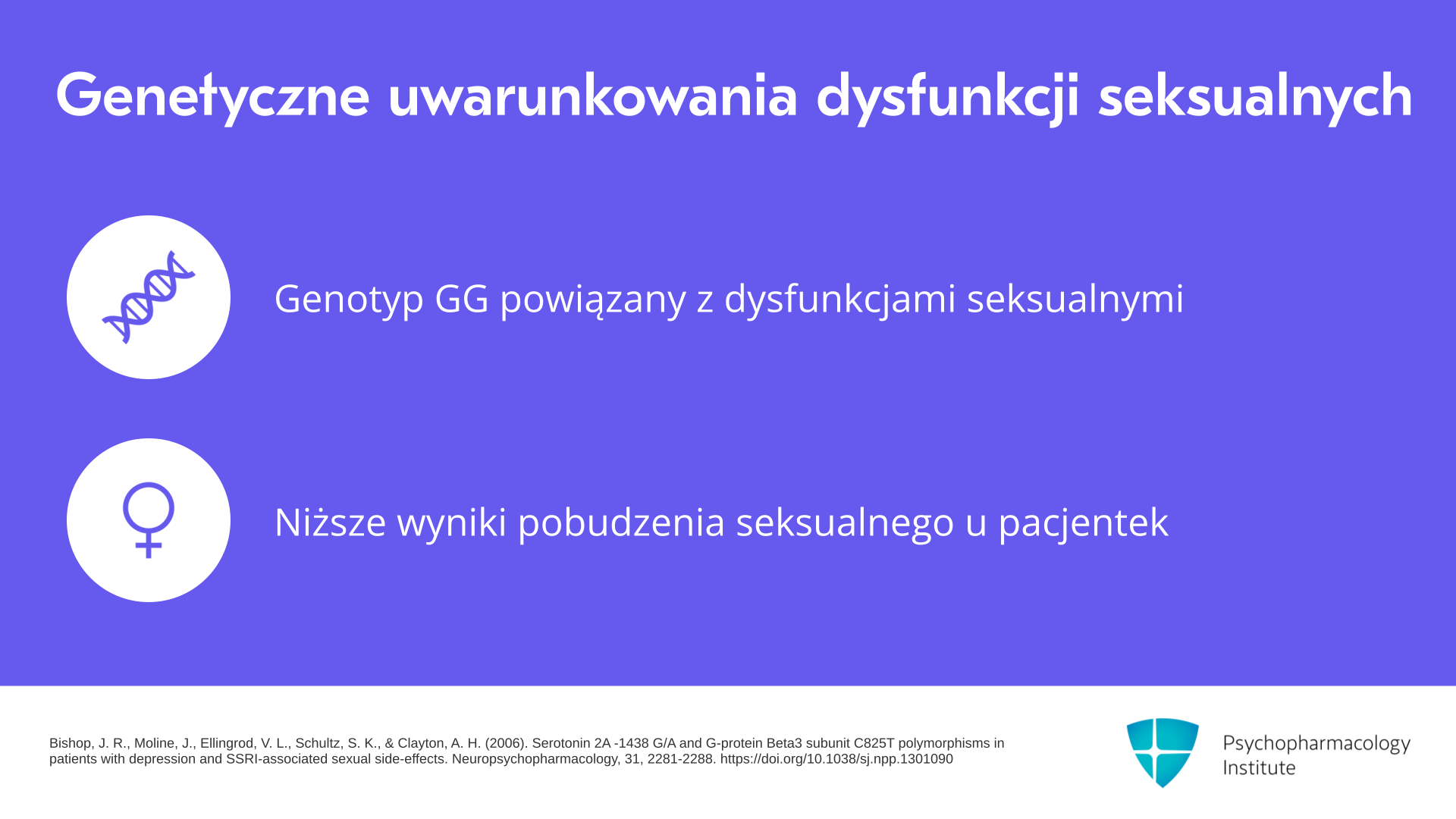 Genetyczne uwarunkowania dysfunkcji seksualnych

Genotyp GG powiązany z dysfunkcjami seksualnymi

Niższe wyniki pobudzenia seksualnego u pacjentek

Bishop, J. R., Moline, J., Ellingrod, V. L., Schultz, S. K., & Clayton, A. H. (2006). Serotonin 2A -1438 G/A and G-protein Beta3 subunit C825T polymorphisms in patients with depression and SSRI-associated sexual side-effects. Neuropsychopharmacology, 31, 2281-2288. https://doi.org/10.1038/sj.npp.1301090

Psychopharmacology Institute